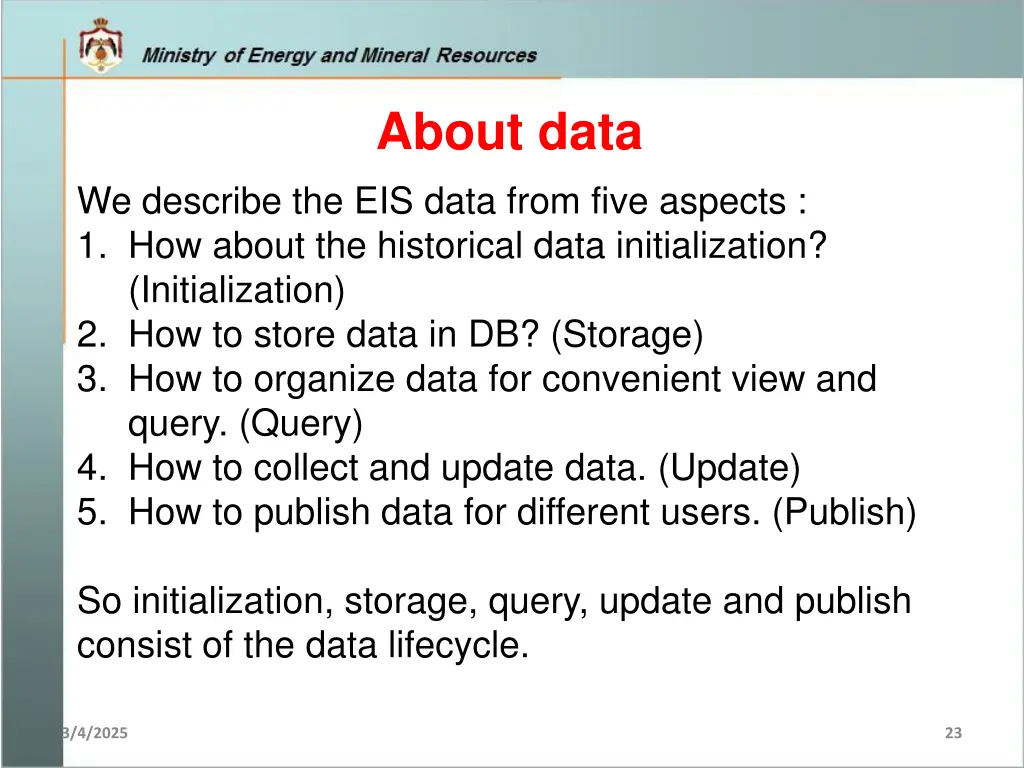 Ministry of Energy and Mineral Resources

About data

We describe the EIS data from five aspects :
1. How about the historical data initialization? (Initialization)
2. How to store data in DB? (Storage)
3. How to organize data for convenient view and query. (Query)
4. How to collect and update data. (Update)
5. How to publish data for different users. (Publish)

So initialization, storage, query, update and publish consist of the data lifecycle.

3/4/2025

23